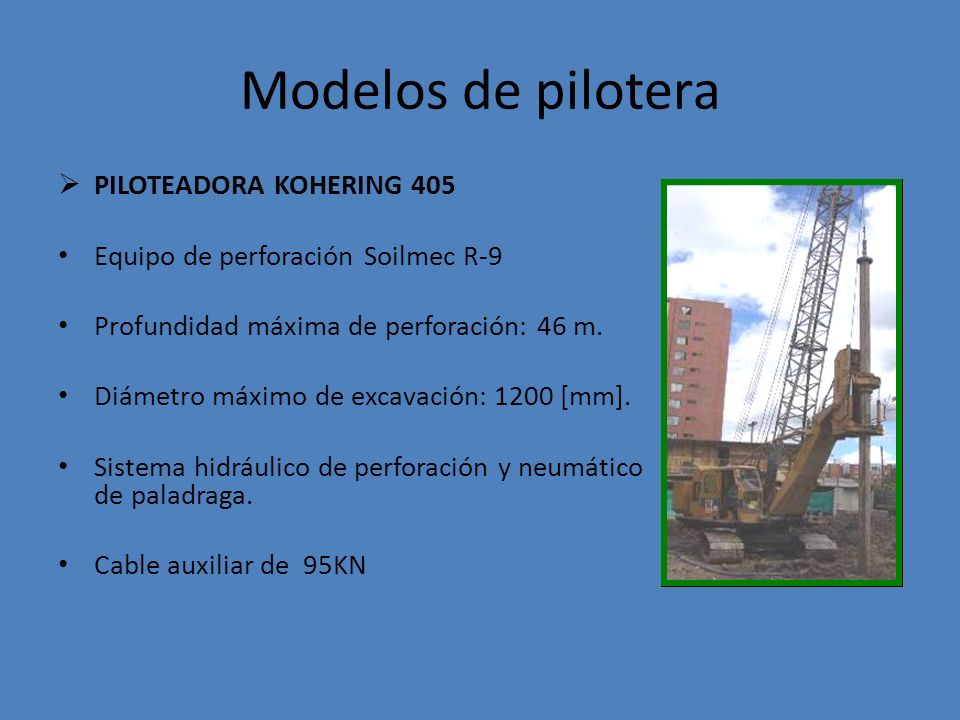 Modelos de pilotera

➢ **PILOTEADORA KOHERING 405**

• Equipo de perforación Soilmec R-9

• Profundidad máxima de perforación: 46 m.

• Diámetro máximo de excavación: 1200 [mm].

• Sistema hidráulico de perforación y neumático de paladraga.

• Cable auxiliar de 95KN